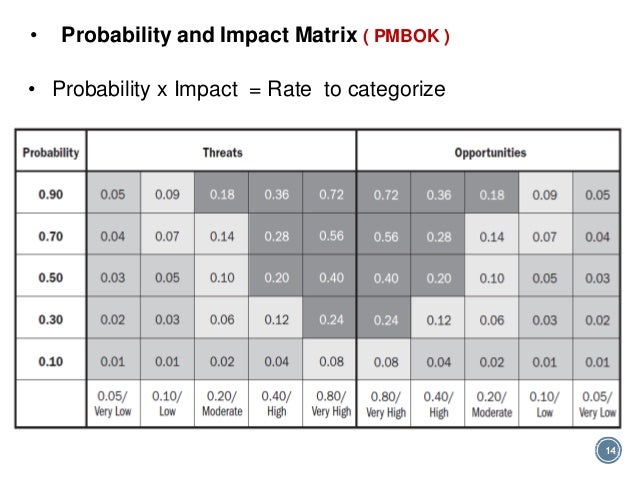 • Probability and Impact Matrix ( PMBOK )

• Probability x Impact = Rate to categorize

| Probability | Threats | | | | | Opportunities | | | | |
|---|---|---|---|---|---|---|---|---|---|---|
| 0.90 | 0.05 | 0.09 | 0.18 | 0.36 | 0.72 | 0.72 | 0.36 | 0.18 | 0.09 | 0.05 |
| 0.70 | 0.04 | 0.07 | 0.14 | 0.28 | 0.56 | 0.56 | 0.28 | 0.14 | 0.07 | 0.04 |
| 0.50 | 0.03 | 0.05 | 0.10 | 0.20 | 0.40 | 0.40 | 0.20 | 0.10 | 0.05 | 0.03 |
| 0.30 | 0.02 | 0.03 | 0.06 | 0.12 | 0.24 | 0.24 | 0.12 | 0.06 | 0.03 | 0.02 |
| 0.10 | 0.01 | 0.01 | 0.02 | 0.04 | 0.08 | 0.08 | 0.04 | 0.02 | 0.01 | 0.01 |
| | 0.05/ Very Low | 0.10/ Low | 0.20/ Moderate | 0.40/ High | 0.80/ Very High | 0.80/ Very High | 0.40/ High | 0.20/ Moderate | 0.10/ Low | 0.05/ Very Low |

14